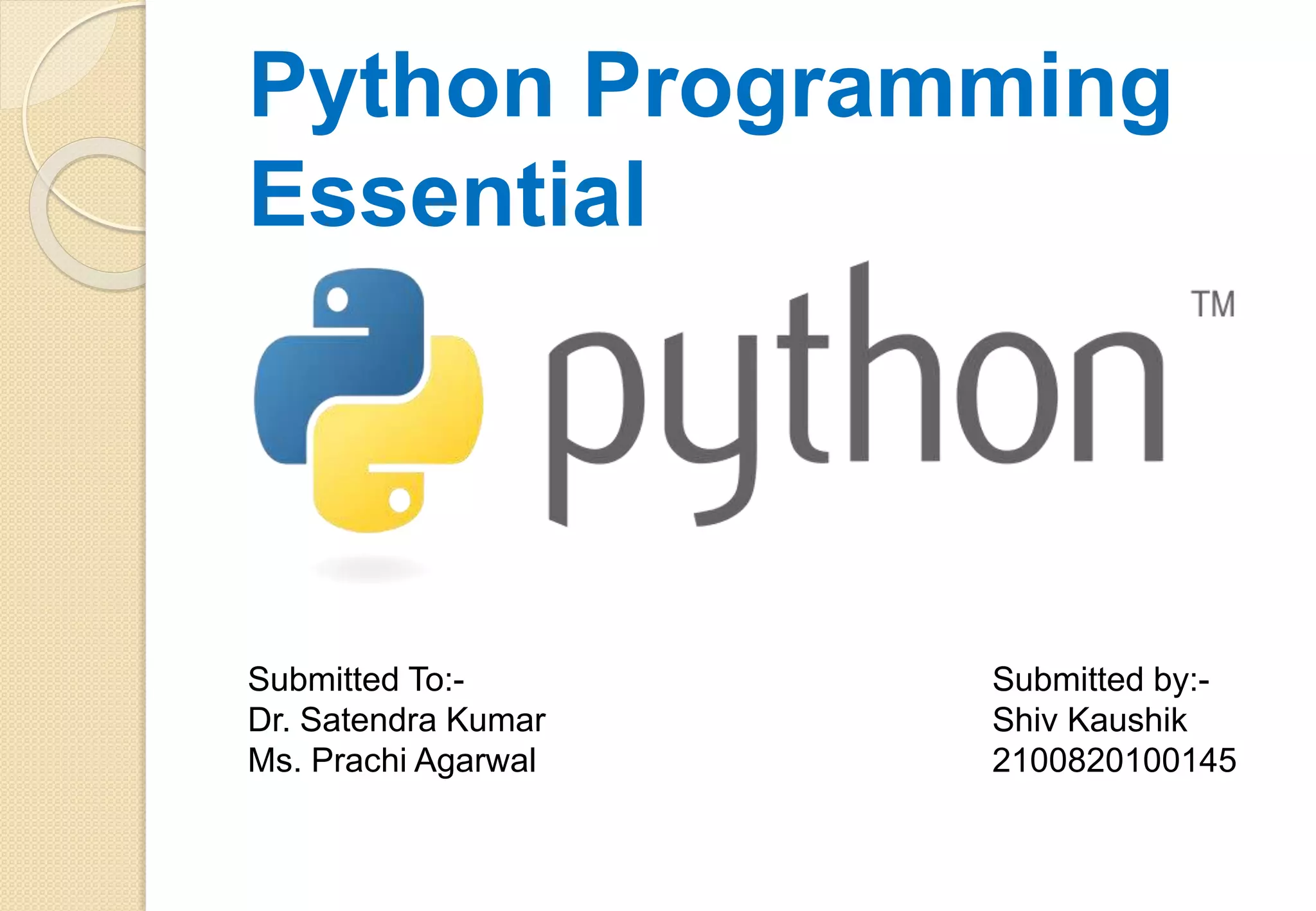 Python Programming Essential

python™

Submitted To:-
Dr. Satendra Kumar
Ms. Prachi Agarwal

Submitted by:-
Shiv Kaushik
2100820100145